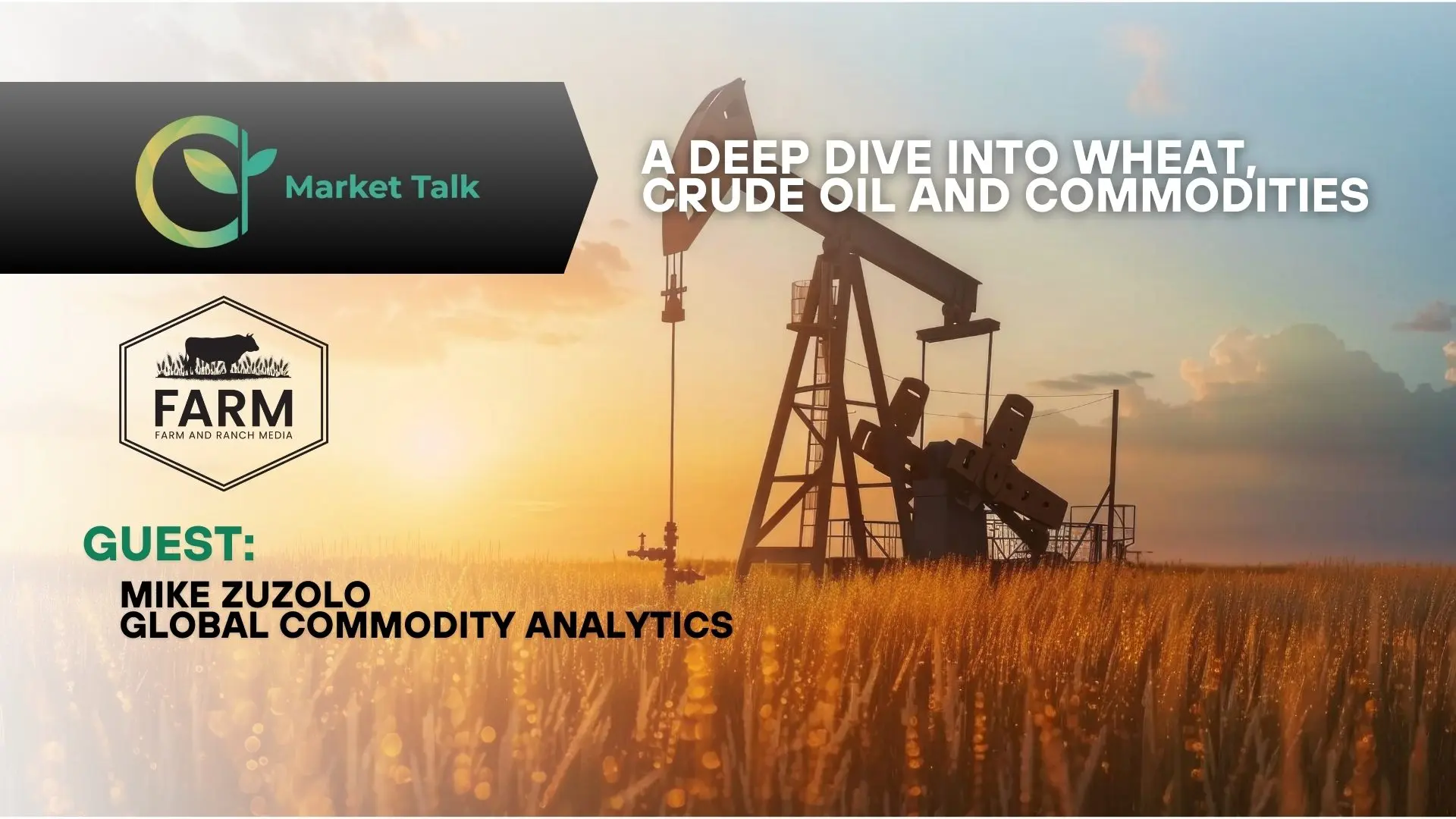 Market Talk

A DEEP DIVE INTO WHEAT, CRUDE OIL AND COMMODITIES

FARM
FARM AND RANCH MEDIA

GUEST:
MIKE ZUZOLO
GLOBAL COMMODITY ANALYTICS